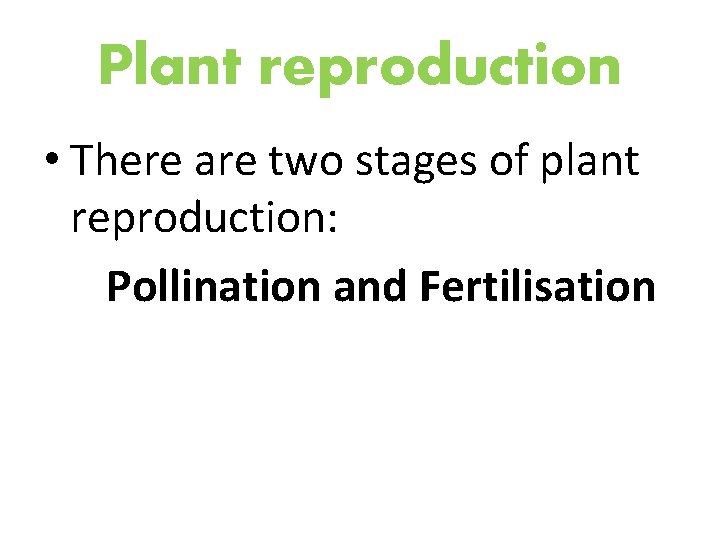 Plant reproduction

• There are two stages of plant reproduction:

Pollination and Fertilisation